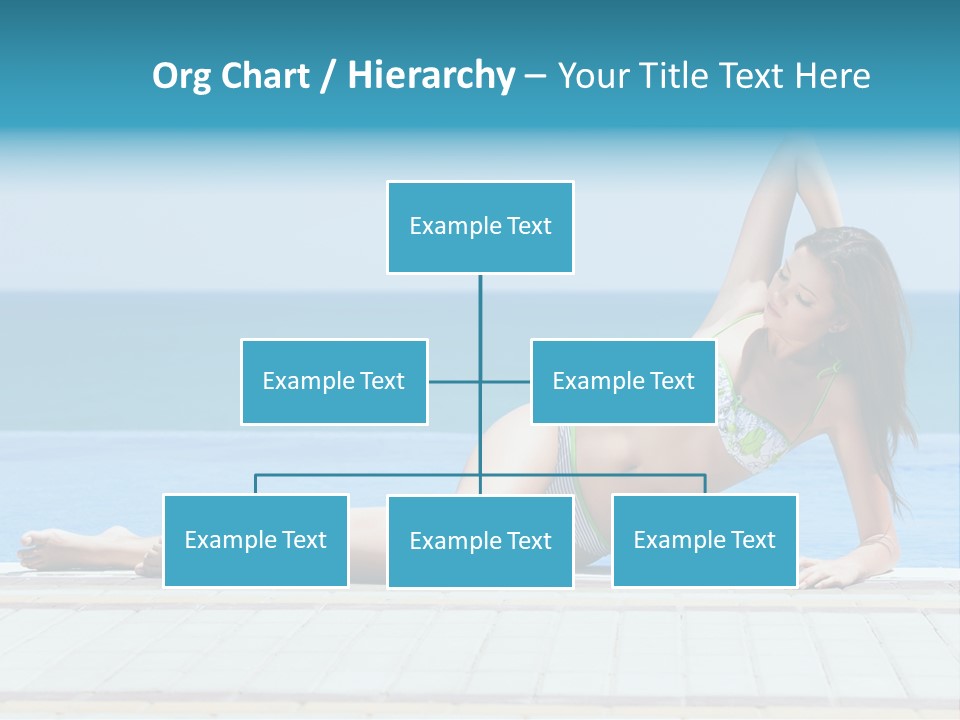 Org Chart / Hierarchy – Your Title Text Here

Example Text

Example Text

Example Text

Example Text

Example Text

Example Text